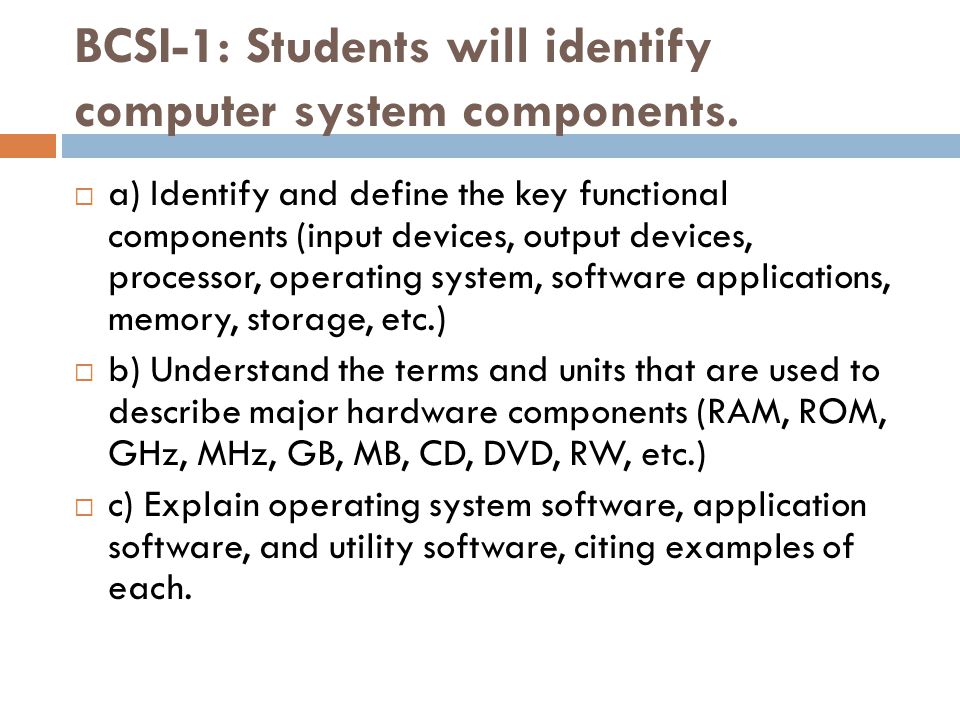 BCSI-1: Students will identify computer system components.

□ a) Identify and define the key functional components (input devices, output devices, processor, operating system, software applications, memory, storage, etc.)

□ b) Understand the terms and units that are used to describe major hardware components (RAM, ROM, GHz, MHz, GB, MB, CD, DVD, RW, etc.)

□ c) Explain operating system software, application software, and utility software, citing examples of each.